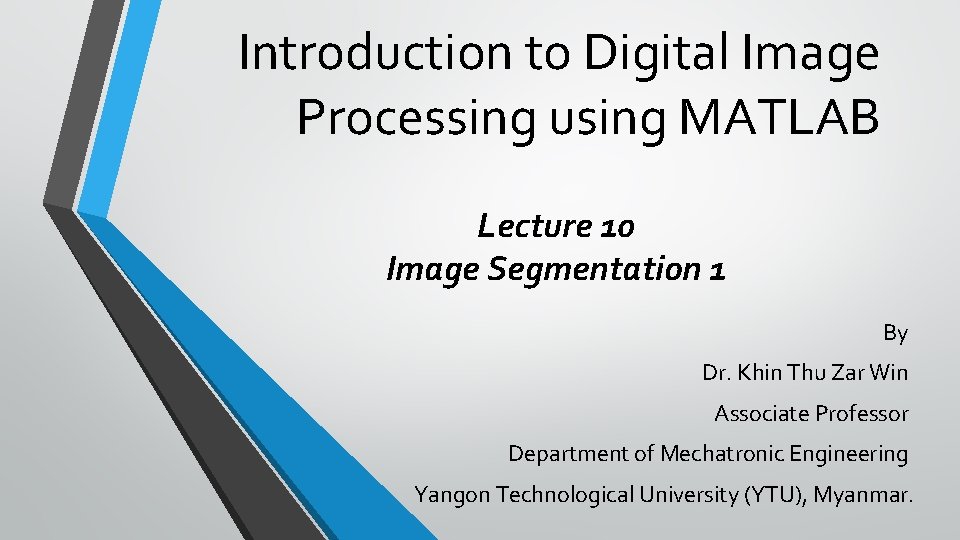 Introduction to Digital Image Processing using MATLAB

Lecture 10
Image Segmentation 1

By
Dr. Khin Thu Zar Win
Associate Professor
Department of Mechatronic Engineering
Yangon Technological University (YTU), Myanmar.